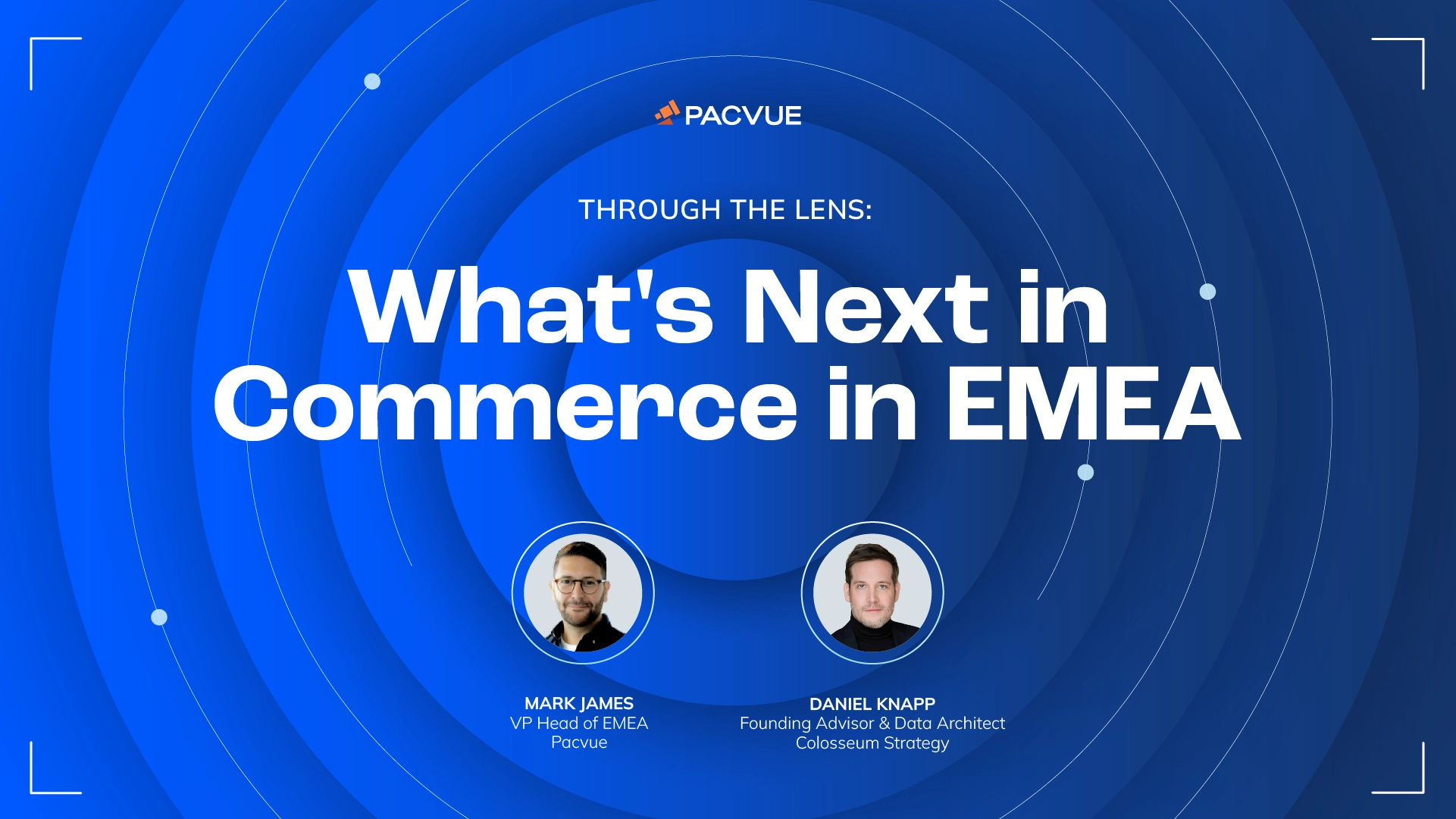 PACVUE

THROUGH THE LENS:

What's Next in Commerce in EMEA

MARK JAMES
VP Head of EMEA
Pacvue

DANIEL KNAPP
Founding Advisor & Data Architect
Colosseum Strategy